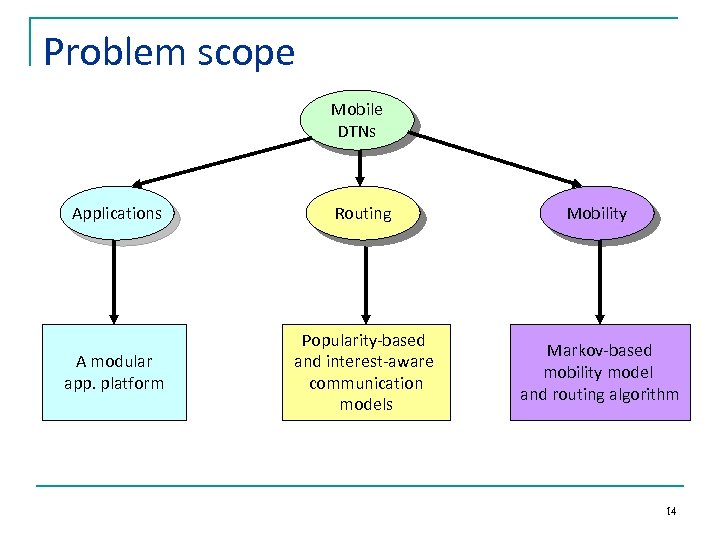 Problem scope

Mobile DTNs

Applications

Routing

Mobility

A modular app. platform

Popularity-based and interest-aware communication models

Markov-based mobility model and routing algorithm

14